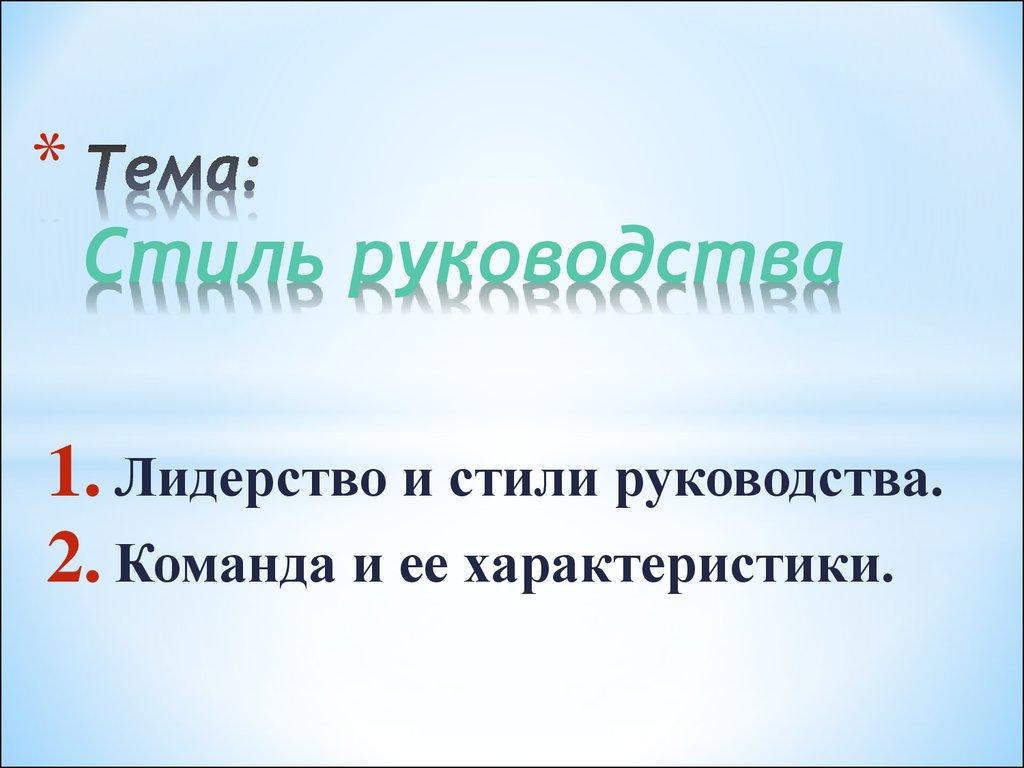 * Тема:
Стиль руководства

1. Лидерство и стили руководства.
2. Команда и ее характеристики.